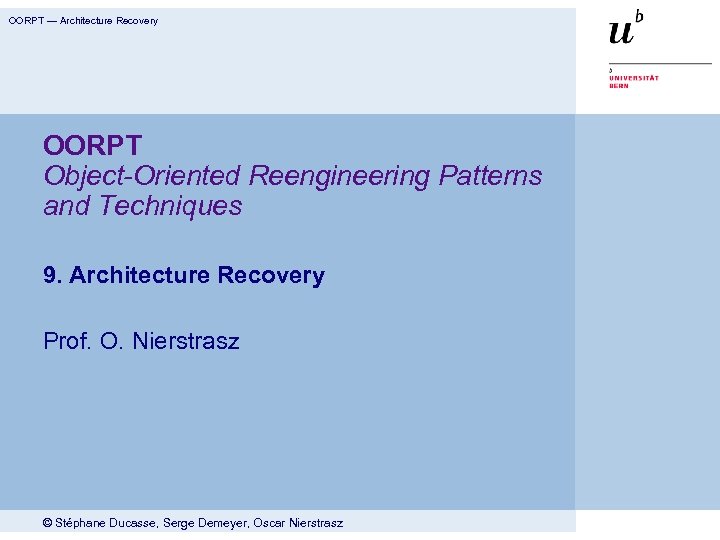 OORPT — Architecture Recovery

$u^b$

b
UNIVERSITÄT
BERN

OORPT
Object-Oriented Reengineering Patterns and Techniques

9. Architecture Recovery

Prof. O. Nierstrasz

© Stéphane Ducasse, Serge Demeyer, Oscar Nierstrasz